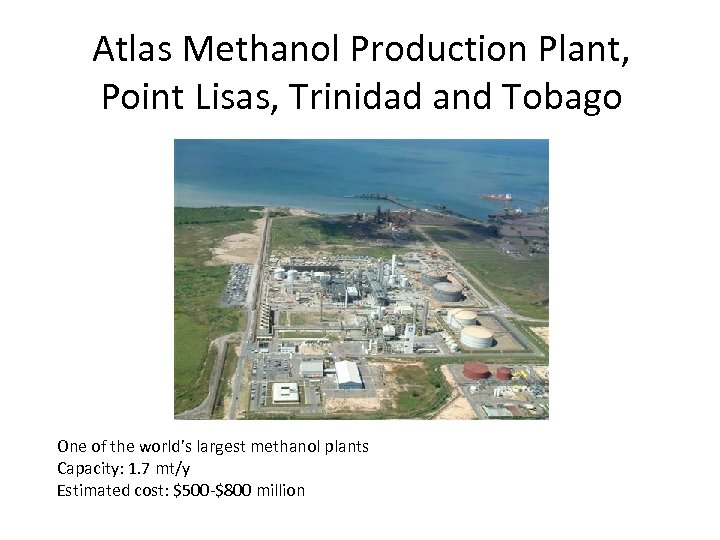 Atlas Methanol Production Plant, Point Lisas, Trinidad and Tobago

One of the world's largest methanol plants
Capacity: 1.7 mt/y
Estimated cost: \$500-\$800 million